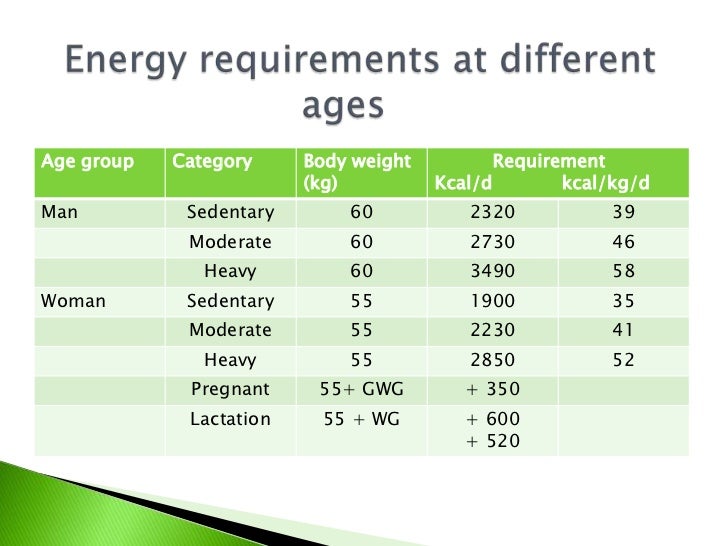 Energy requirements at different ages

| Age group | Category | Body weight (kg) | Requirement Kcal/d | kcal/kg/d |
|---|---|---|---|---|
| Man | Sedentary | 60 | 2320 | 39 |
| | Moderate | 60 | 2730 | 46 |
| | Heavy | 60 | 3490 | 58 |
| Woman | Sedentary | 55 | 1900 | 35 |
| | Moderate | 55 | 2230 | 41 |
| | Heavy | 55 | 2850 | 52 |
| | Pregnant | 55+ GWG | + 350 | |
| | Lactation | 55 + WG | + 600 + 520 | |